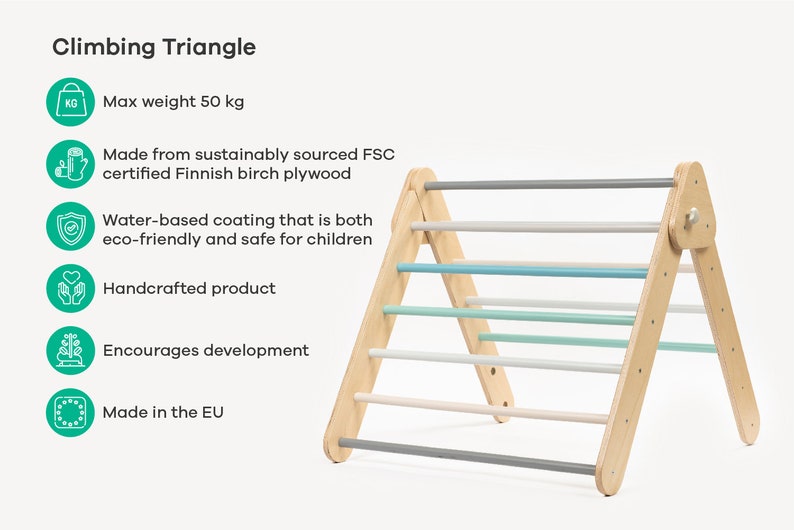 Climbing Triangle

KG

Max weight 50 kg

Made from sustainably sourced FSC certified Finnish birch plywood

Water-based coating that is both eco-friendly and safe for children

Handcrafted product

Encourages development

Made in the EU